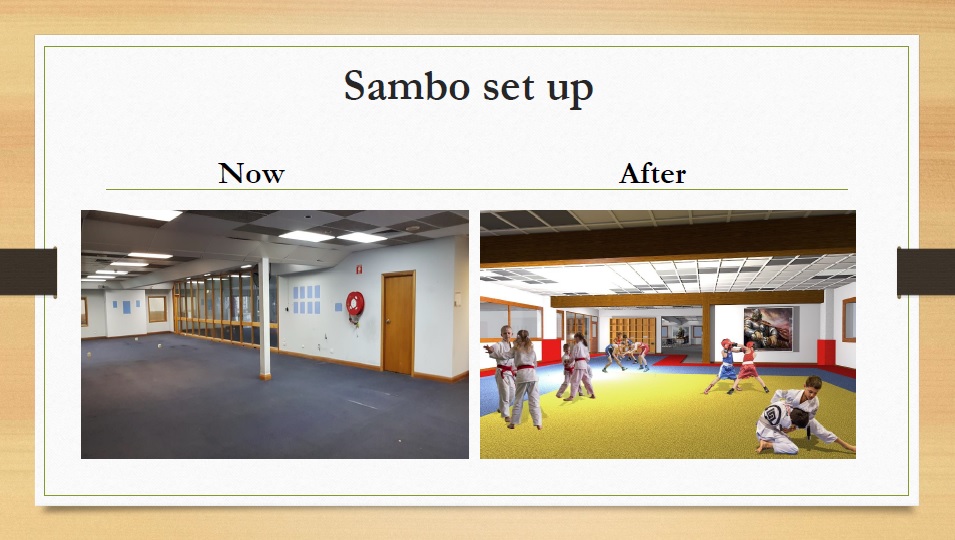 Sambo set up

Now

After